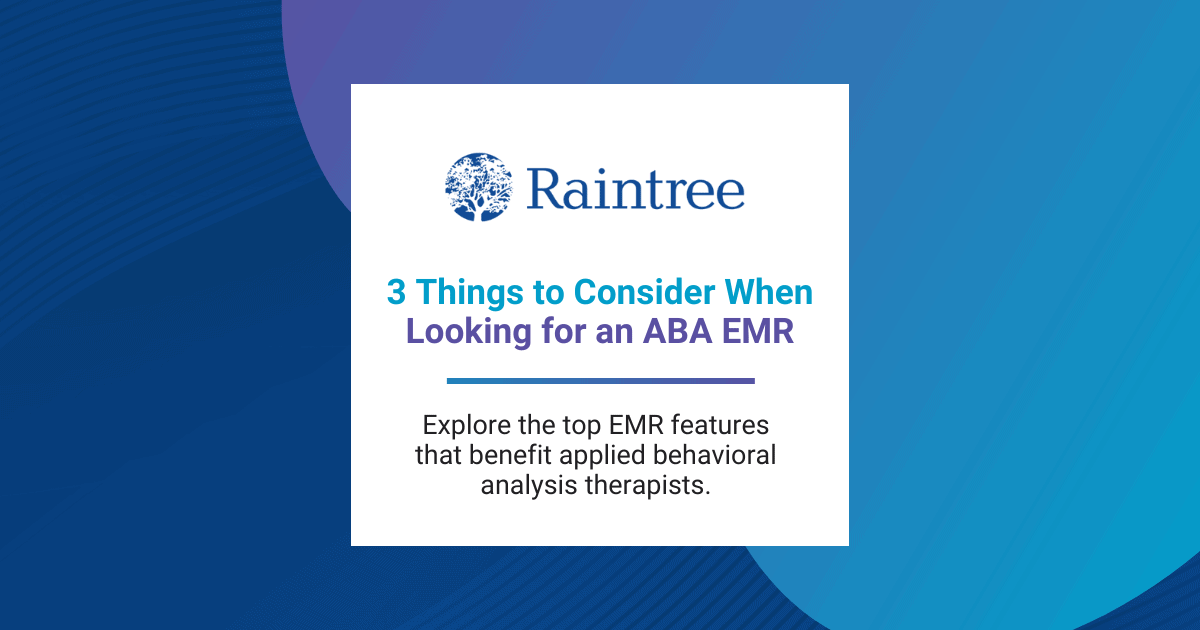 Raintree

3 Things to Consider When Looking for an ABA EMR

Explore the top EMR features that benefit applied behavioral analysis therapists.